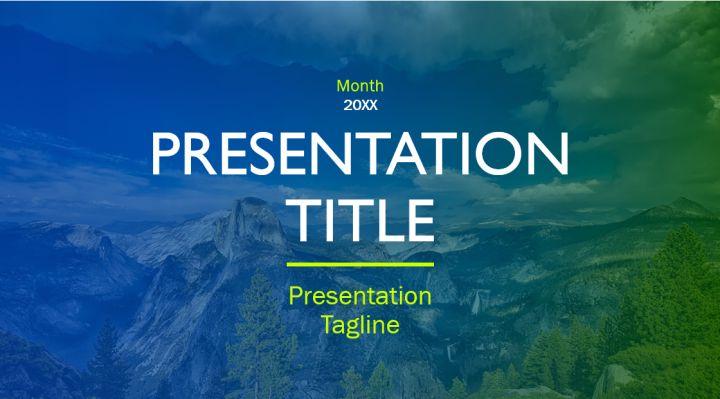 Month
20XX

PRESENTATION TITLE

Presentation Tagline